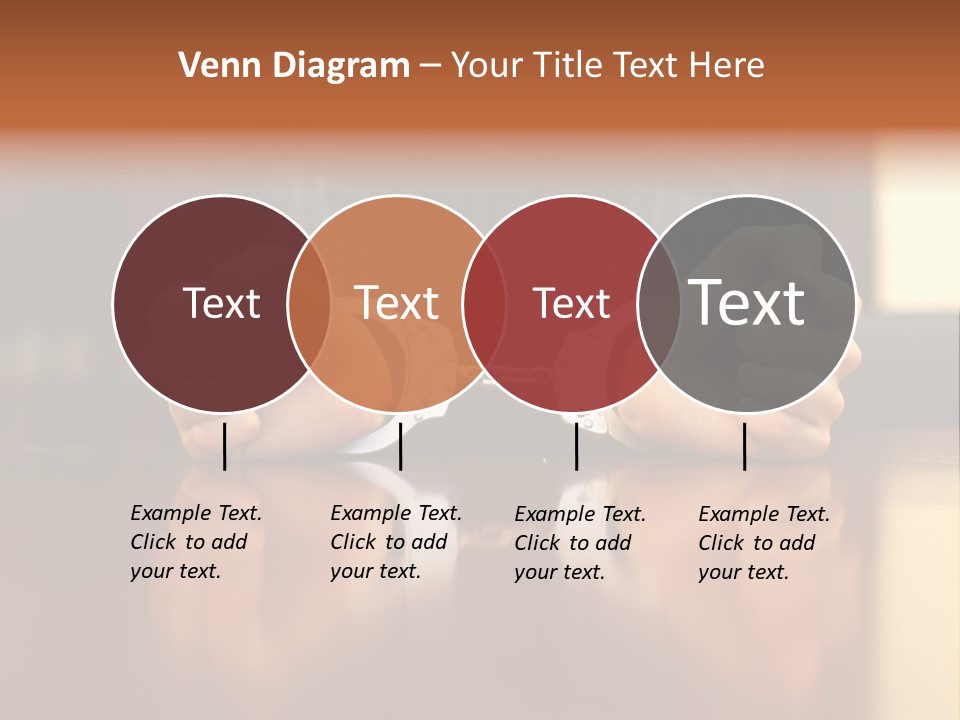 Venn Diagram – Your Title Text Here

Text

Text

Text

Text

Example Text. Click to add your text.

Example Text. Click to add your text.

Example Text. Click to add your text.

Example Text. Click to add your text.